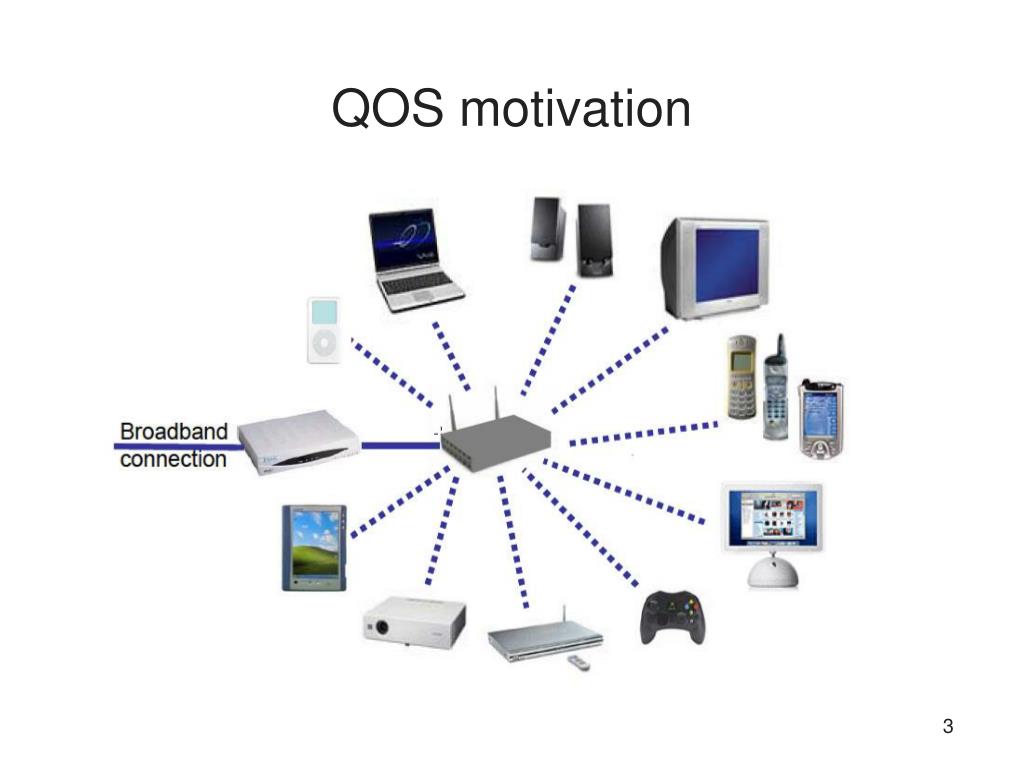 QOS motivation

Broadband connection

3